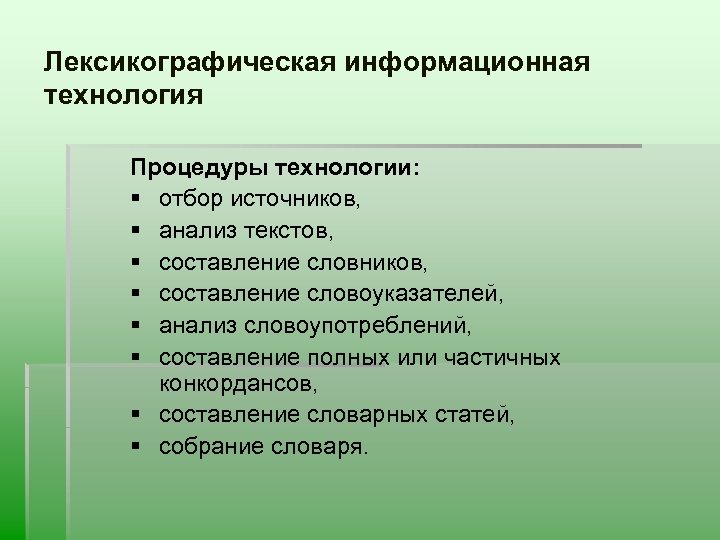 Лексикографическая информационная технология

Процедуры технологии:
- отбор источников,
- анализ текстов,
- составление словников,
- составление словоуказателей,
- анализ словоупотреблений,
- составление полных или частичных конкордансов,
- составление словарных статей,
- собрание словаря.